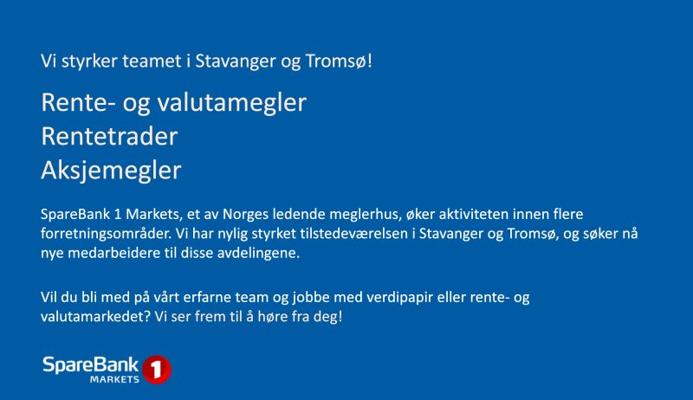 Vi styrker teamet i Stavanger og Tromsø!

Rente- og valutamegler
Rentetrader
Aksjemegler

SpareBank 1 Markets, et av Norges ledende meglerhus, øker aktiviteten innen flere forretningsområder. Vi har nylig styrket tilstedeværelsen i Stavanger og Tromsø, og søker nå nye medarbeidere til disse avdelingene.

Vil du bli med på vårt erfarne team og jobbe med verdipapir eller rente- og valutamarkedet? Vi ser frem til å høre fra deg!

SpareBank 1
MARKETS